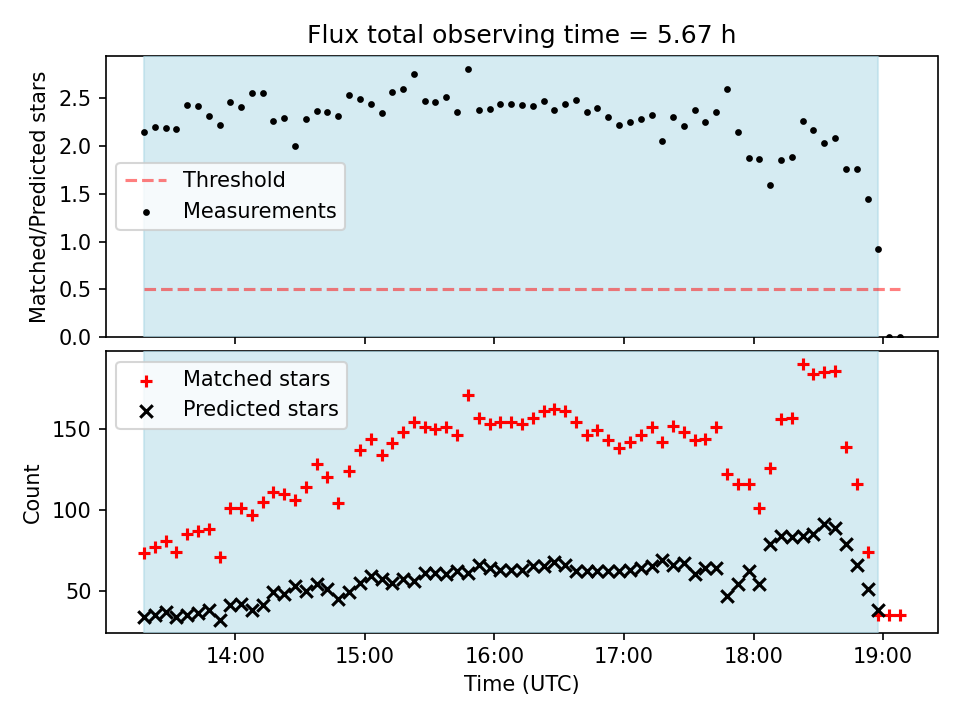 Flux total observing time = 5.67 h

Matched/Predicted stars

2.5
2.0
1.5
1.0
0.5
0.0

Threshold
Measurements

Matched stars
Predicted stars

Count

150
100
50

14:00
15:00
16:00
17:00
18:00
19:00

Time (UTC)